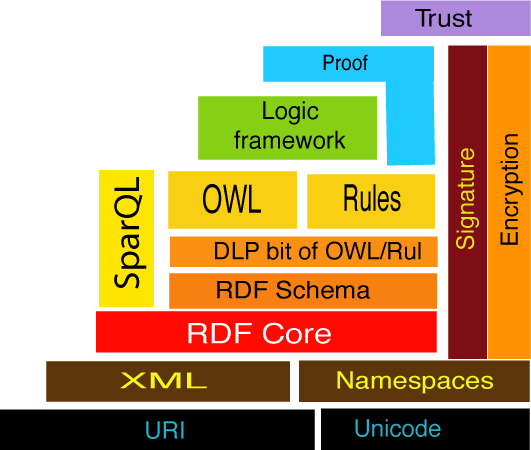 Trust

Proof

Logic framework

SparQL

OWL

Rules

DLP bit of OWL/Rul

RDF Schema

RDF Core

Signature

Encryption

XML

Namespaces

URI

Unicode